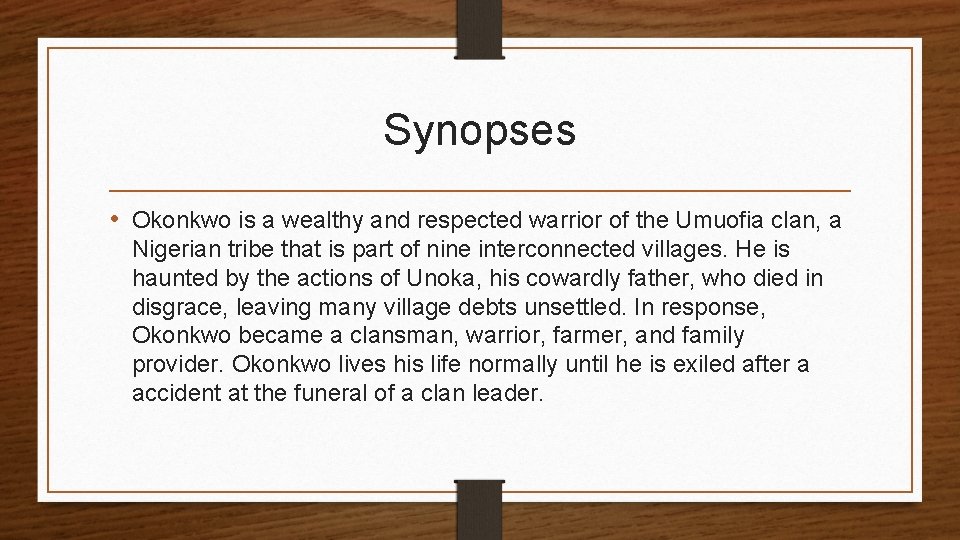 Synopses

• Okonkwo is a wealthy and respected warrior of the Umuofia clan, a Nigerian tribe that is part of nine interconnected villages. He is haunted by the actions of Unoka, his cowardly father, who died in disgrace, leaving many village debts unsettled. In response, Okonkwo became a clansman, warrior, farmer, and family provider. Okonkwo lives his life normally until he is exiled after a accident at the funeral of a clan leader.